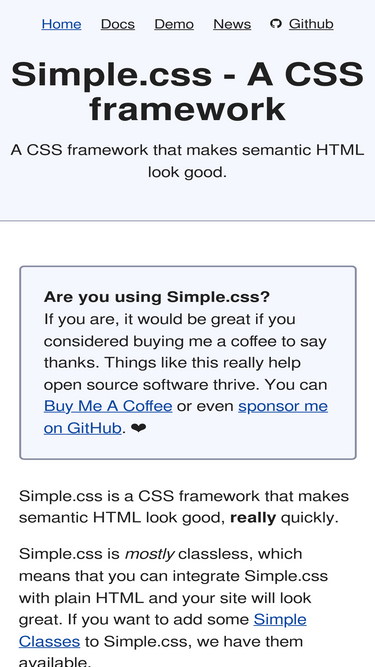 Home Docs Demo News Github

Simple.css - A CSS framework

A CSS framework that makes semantic HTML look good.

Are you using Simple.css?
If you are, it would be great if you considered buying me a coffee to say thanks. Things like this really help open source software thrive. You can Buy Me A Coffee or even sponsor me on GitHub. ❤

Simple.css is a CSS framework that makes semantic HTML look good, really quickly.

Simple.css is mostly classless, which means that you can integrate Simple.css with plain HTML and your site will look great. If you want to add some Simple Classes to Simple.css, we have them available.